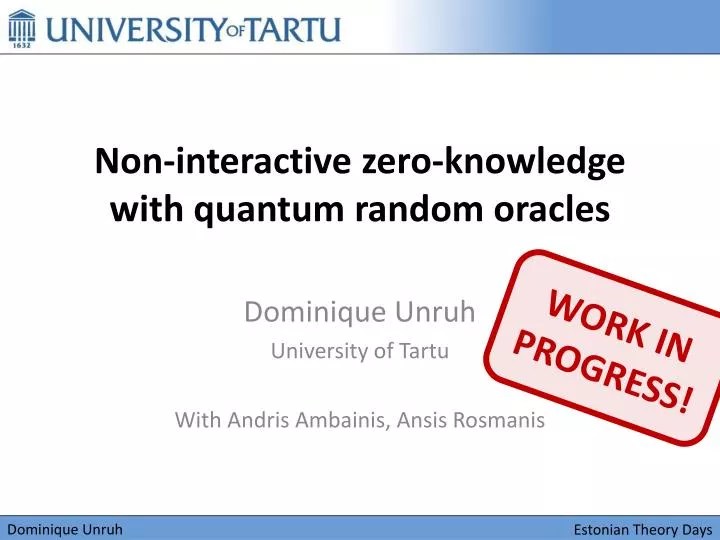 1632 UNIVERSITY OF TARTU

Non-interactive zero-knowledge with quantum random oracles

Dominique Unruh
University of Tartu

With Andris Ambainis, Ansis Rosmanis

WORK IN PROGRESS!

Dominique Unruh

Estonian Theory Days